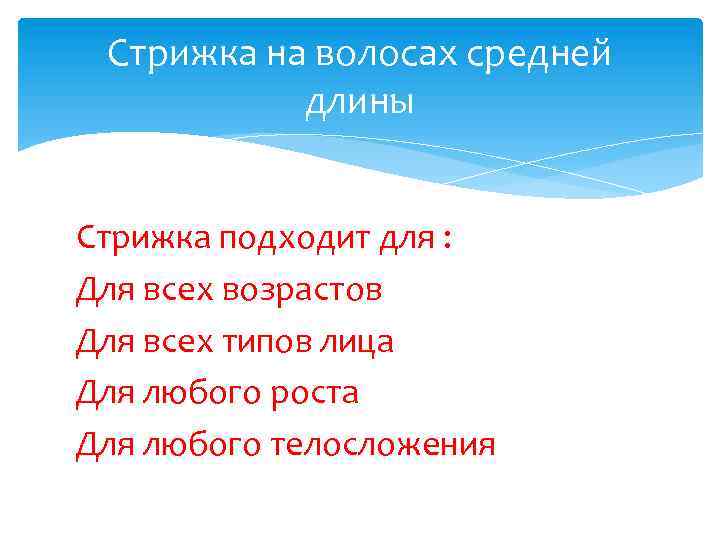 Стрижка на волосах средней длины

Стрижка подходит для :
Для всех возрастов
Для всех типов лица
Для любого роста
Для любого телосложения